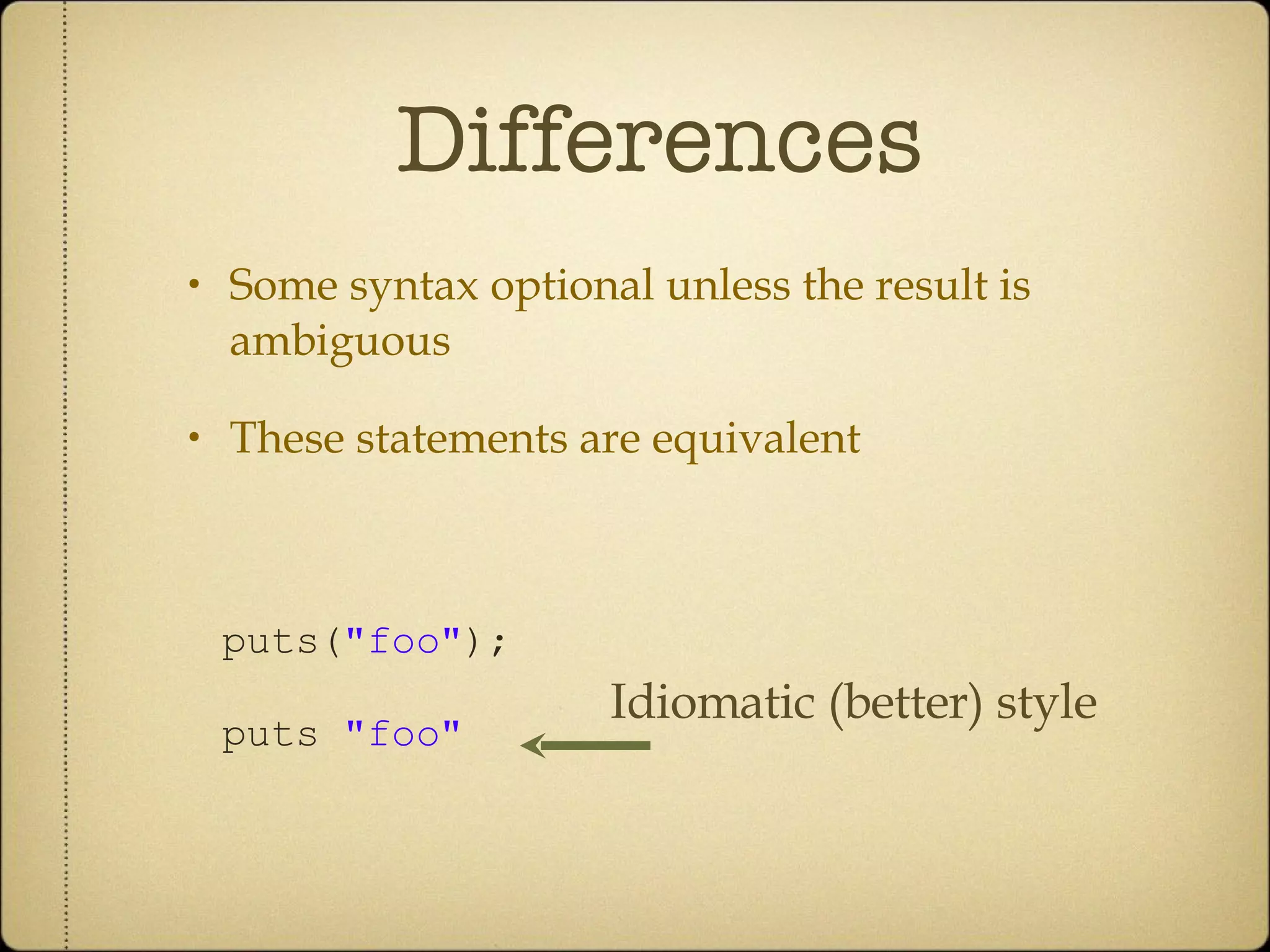 Differences

• Some syntax optional unless the result is ambiguous

• These statements are equivalent

puts("foo");

puts "foo"

Idiomatic (better) style